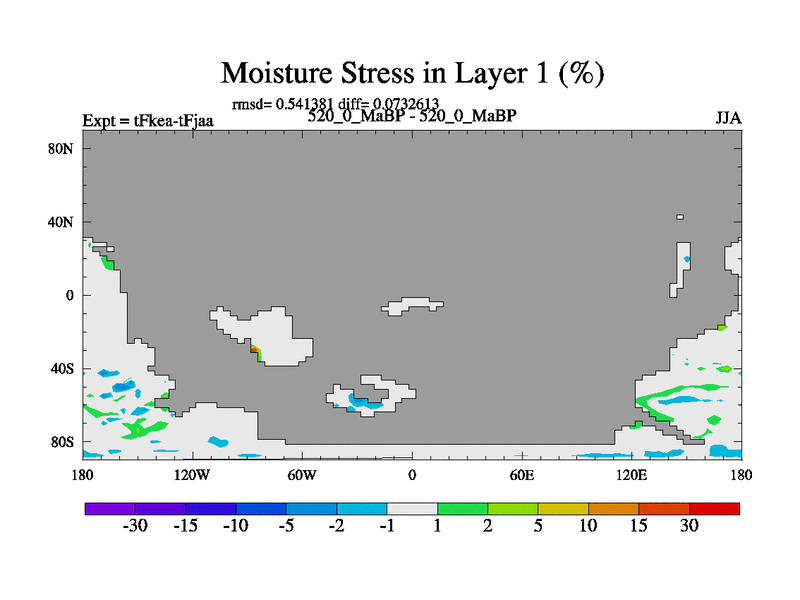 Moisture Stress in Layer 1 (%)

rmsd= 0.541381 diff= 0.0732613

Expt = tFkea-tFjaa

520_0_MaBP - 520_0_MaBP

JJA

80N
40N
0
40S
80S

180
120W
60W
0
60E
120E
180

-30
-15
-10
-5
-2
-1
1
2
5
10
15
30